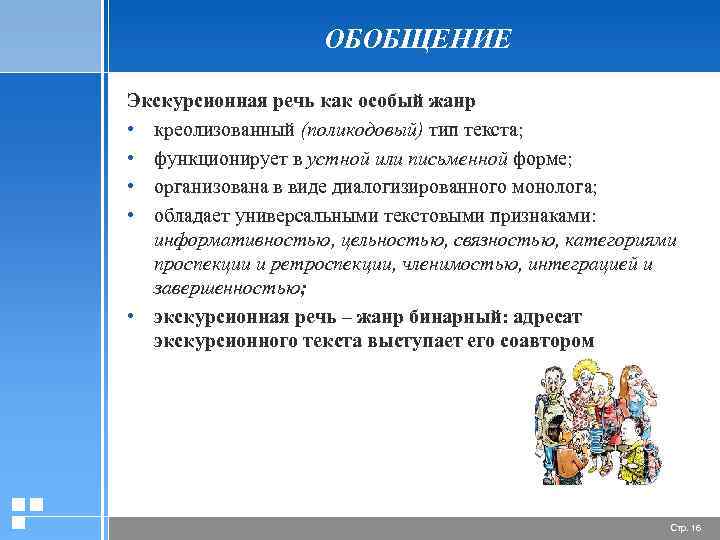 ОБОБЩЕНИЕ

Экскурсионная речь как особый жанр

• креолизованный (поликодовый) тип текста;
• функционирует в устной или письменной форме;
• организована в виде диалогизированного монолога;
• обладает универсальными текстовыми признаками: информативностью, цельностью, связностью, категориями проспекции и ретроспекции, членимостью, интеграцией и завершенностью;
• экскурсионная речь – жанр бинарный: адресат экскурсионного текста выступает его соавтором

Стр. 16